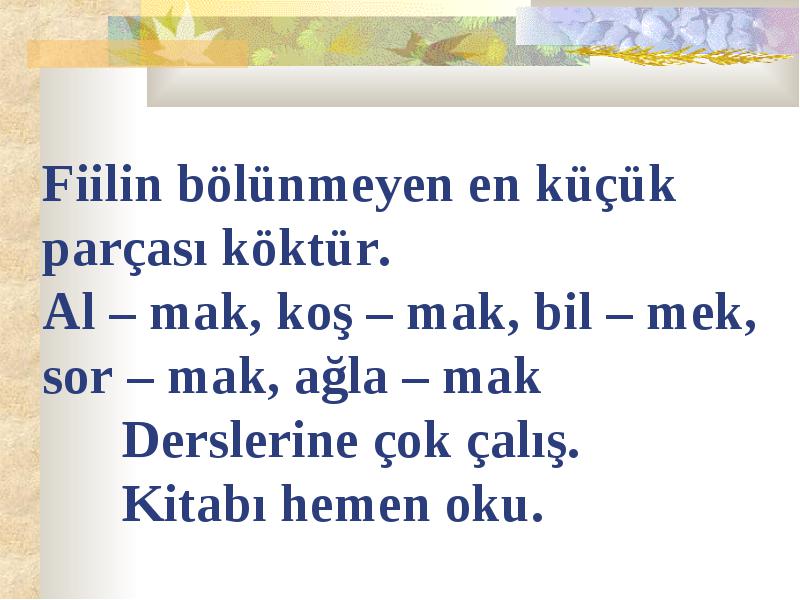 Fiilin bölünmeyen en küçük parçası köktür.
Al – mak, koş – mak, bil – mek, sor – mak, ağla – mak

Derslerine çok çalış.
Kitabı hemen oku.